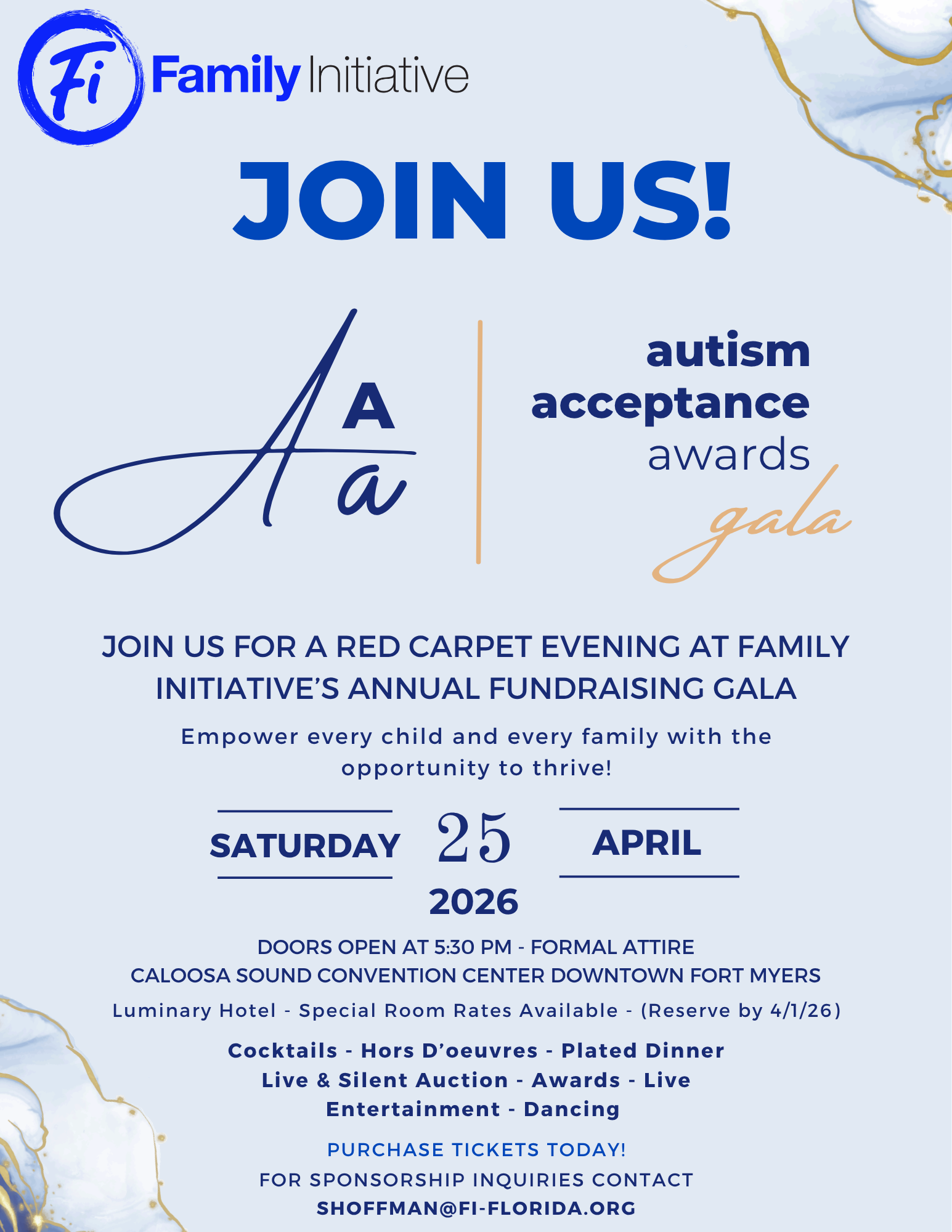 Fi Family Initiative

JOIN US!

A A a

autism acceptance awards gala

JOIN US FOR A RED CARPET EVENING AT FAMILY INITIATIVE'S ANNUAL FUNDRAISING GALA

Empower every child and every family with the opportunity to thrive!

SATURDAY 25 APRIL
2026

DOORS OPEN AT 5:30 PM - FORMAL ATTIRE
CALOOSA SOUND CONVENTION CENTER DOWNTOWN FORT MYERS

Luminary Hotel - Special Room Rates Available - (Reserve by 4/1/26)

Cocktails - Hors D'oeuvres - Plated Dinner
Live & Silent Auction - Awards - Live Entertainment - Dancing

PURCHASE TICKETS TODAY!
FOR SPONSORSHIP INQUIRIES CONTACT
SHOFFMAN@FI-FLORIDA.ORG